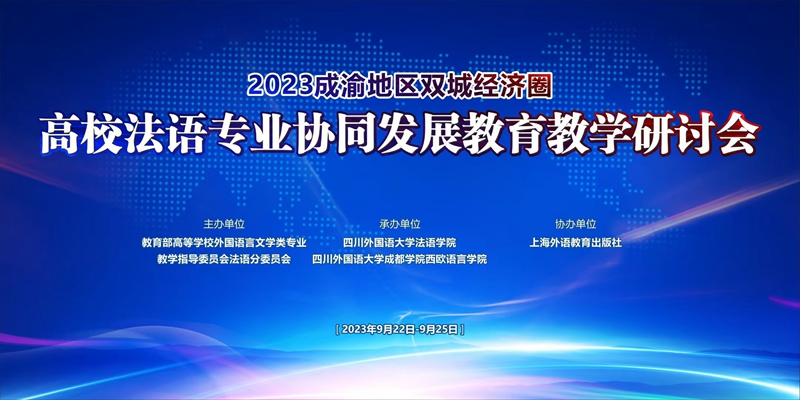 2023成渝地区双城经济圈
高校法语专业协同发展教育教学研讨会

主办单位
教育部高等学校外国语言文学类专业教学指导委员会法语分委员会

承办单位
四川外国语大学法语学院
四川外国语大学成都学院西欧语言学院

协办单位
上海外语教育出版社

[ 2023年9月22日-9月25日 ]